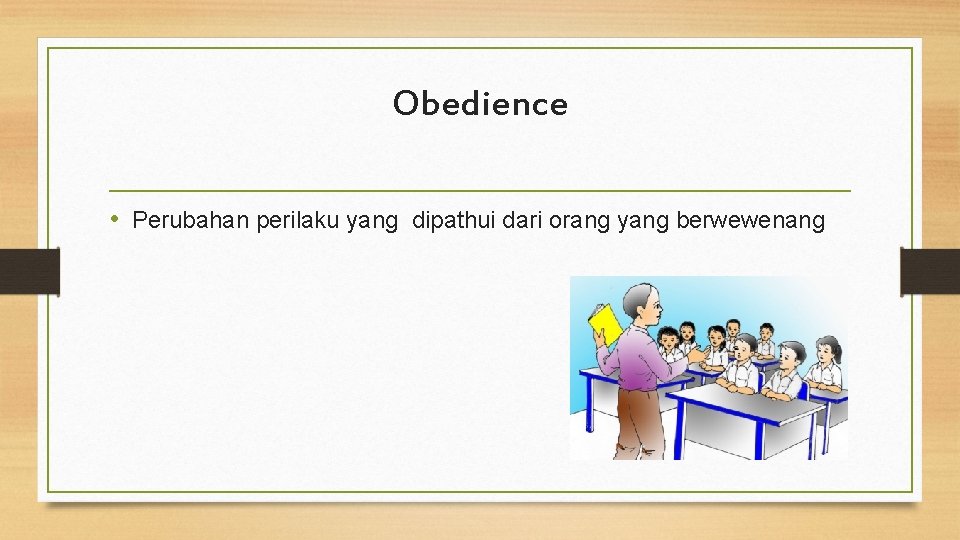 Obedience

• Perubahan perilaku yang dipathui dari orang yang berwewenang